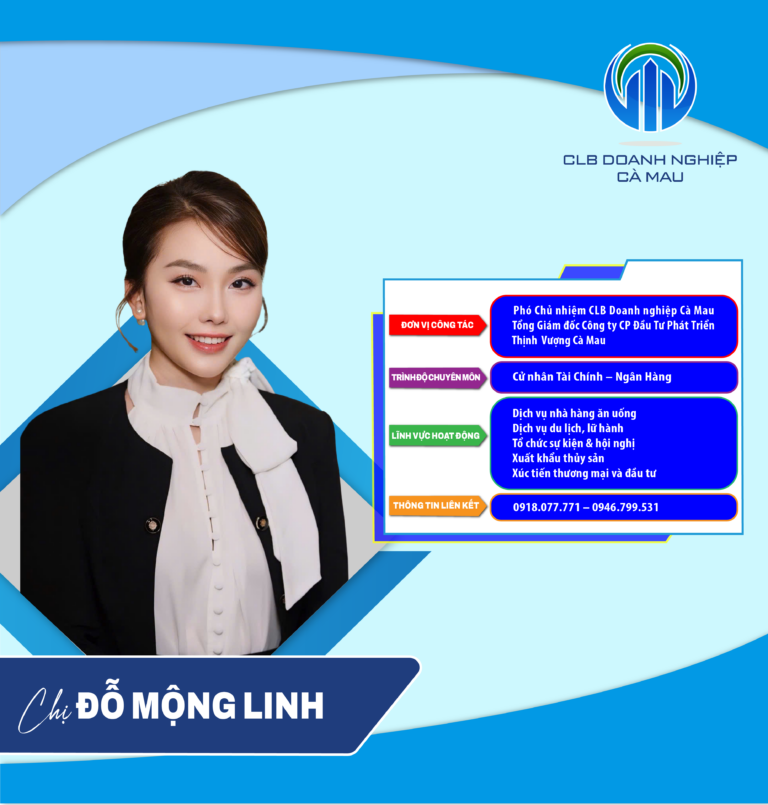 CLB DOANH NGHIỆP
CÀ MAU

ĐƠN VỊ CÔNG TÁC
Phó Chủ nhiệm CLB Doanh nghiệp Cà Mau
Tổng Giám đốc Công ty CP Đầu Tư Phát Triển Thịnh Vượng Cà Mau

TRÌNH ĐỘ CHUYÊN MÔN
Cử nhân Tài Chính – Ngân Hàng

LĨNH VỰC HOẠT ĐỘNG
Dịch vụ nhà hàng ăn uống
Dịch vụ du lịch, lữ hành
Tổ chức sự kiện & hội nghị
Xuất khẩu thủy sản
Xúc tiến thương mại và đầu tư

THÔNG TIN LIÊN KẾT
0918.077.771 – 0946.799.531

Chị ĐỖ MỘNG LINH